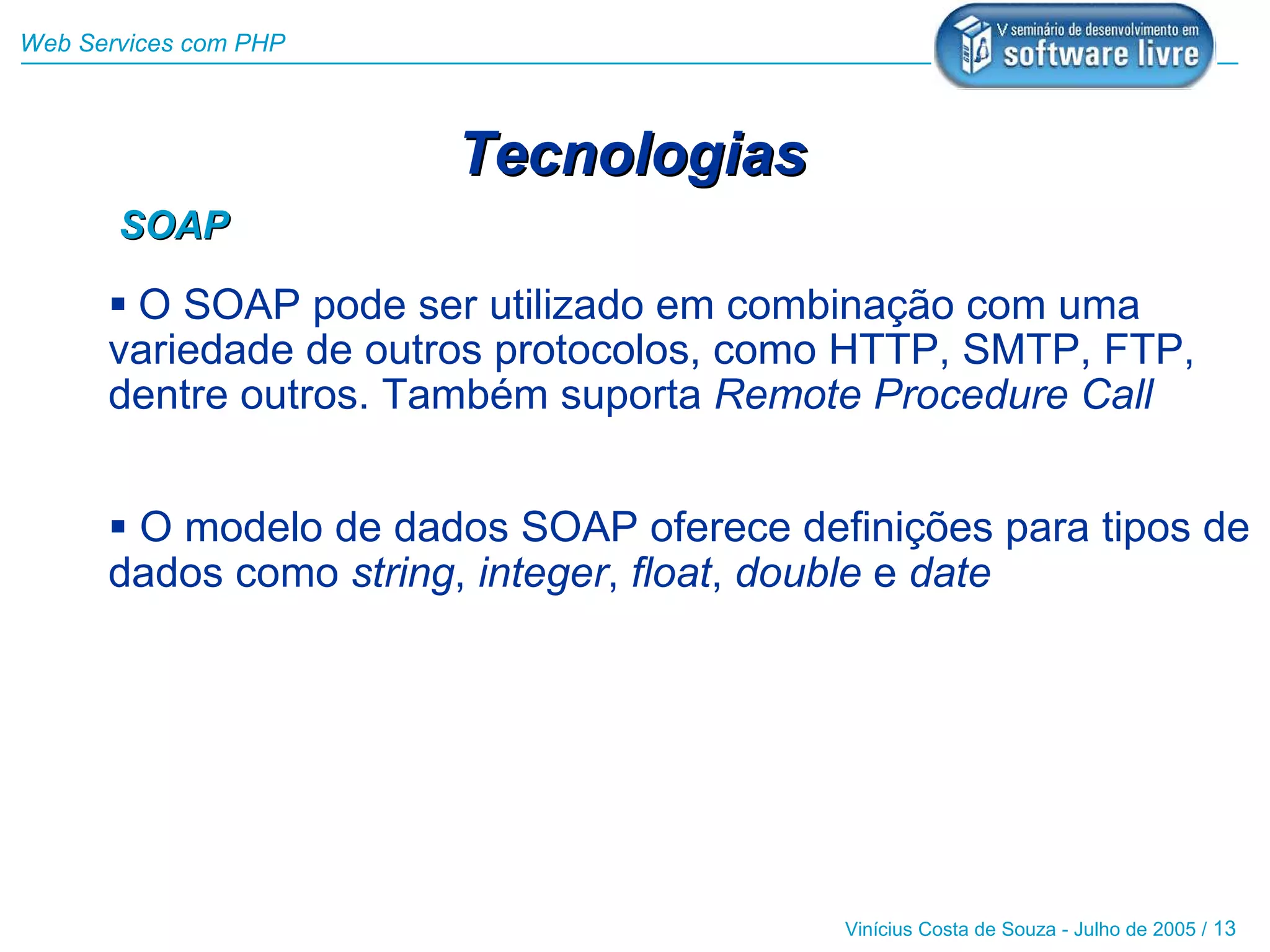 Web Services com PHP

V seminário de desenvolvimento em software livre

Tecnologias

SOAP

▪ O SOAP pode ser utilizado em combinação com uma variedade de outros protocolos, como HTTP, SMTP, FTP, dentre outros. Também suporta Remote Procedure Call

▪ O modelo de dados SOAP oferece definições para tipos de dados como string, integer, float, double e date

Vinícius Costa de Souza - Julho de 2005 / 13